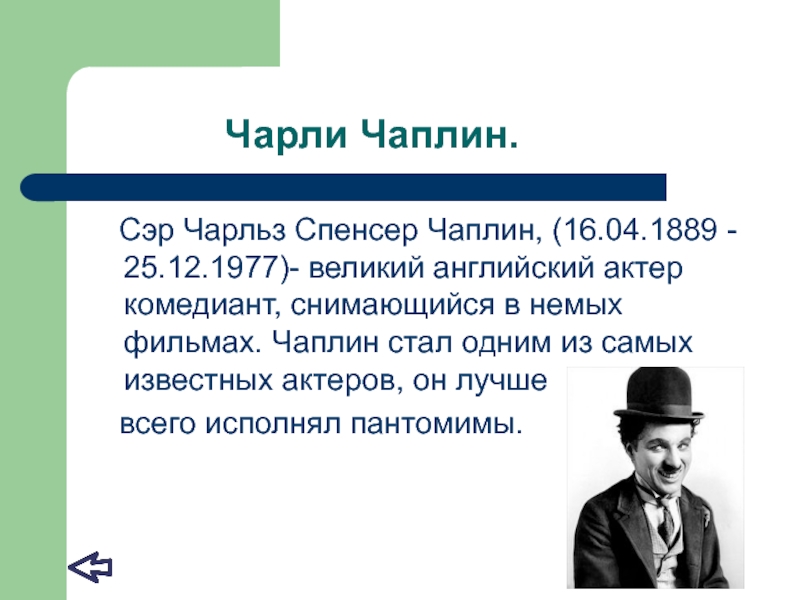 Чарли Чаплин.

Сэр Чарльз Спенсер Чаплин, (16.04.1889 - 25.12.1977)- великий английский актер комедиант, снимающийся в немых фильмах. Чаплин стал одним из самых известных актеров, он лучше всего исполнял пантомимы.